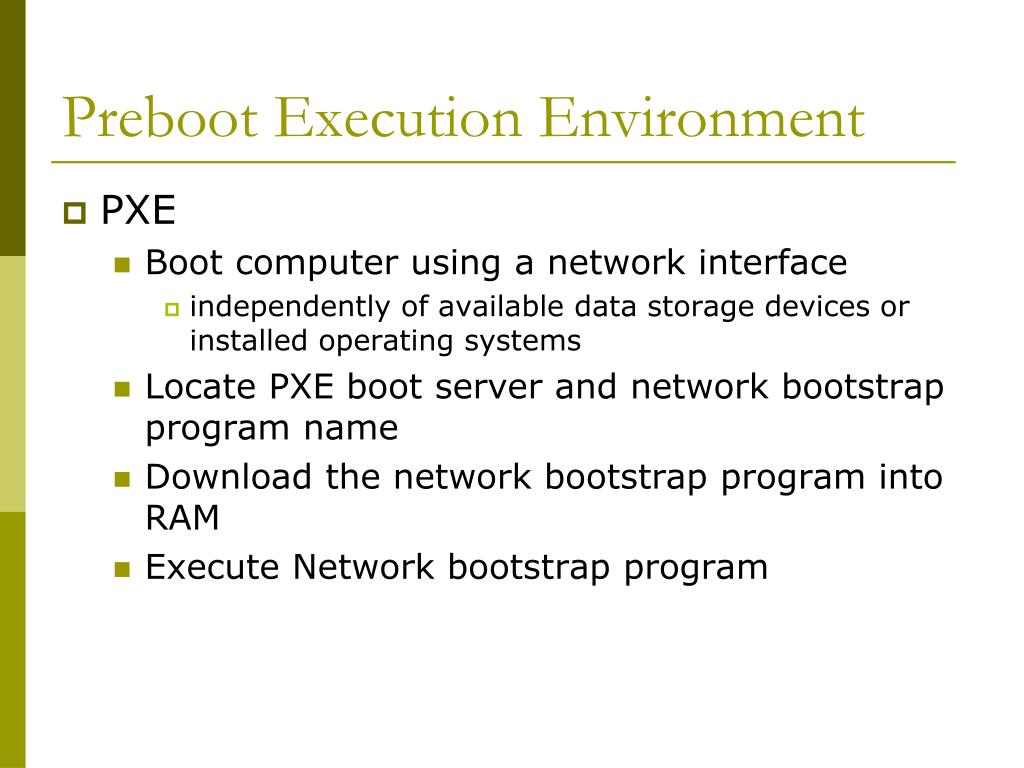 Preboot Execution Environment

PXE

Boot computer using a network interface

independently of available data storage devices or installed operating systems

Locate PXE boot server and network bootstrap program name

Download the network bootstrap program into RAM

Execute Network bootstrap program